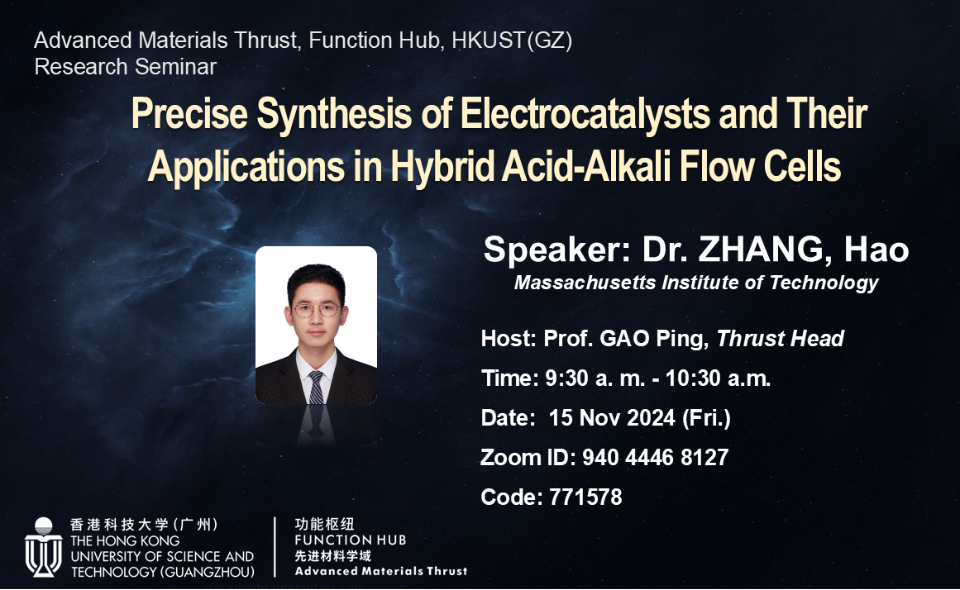 Advanced Materials Thrust, Function Hub, HKUST(GZ)
Research Seminar

Precise Synthesis of Electrocatalysts and Their Applications in Hybrid Acid-Alkali Flow Cells

Speaker: Dr. ZHANG, Hao
Massachusetts Institute of Technology

Host: Prof. GAO Ping, Thrust Head
Time: 9:30 a. m. - 10:30 a.m.
Date: 15 Nov 2024 (Fri.)
Zoom ID: 940 4446 8127
Code: 771578

香港科技大学（广州）
THE HONG KONG UNIVERSITY OF SCIENCE AND TECHNOLOGY (GUANGZHOU)

功能枢纽
FUNCTION HUB
先进材料学域
Advanced Materials Thrust